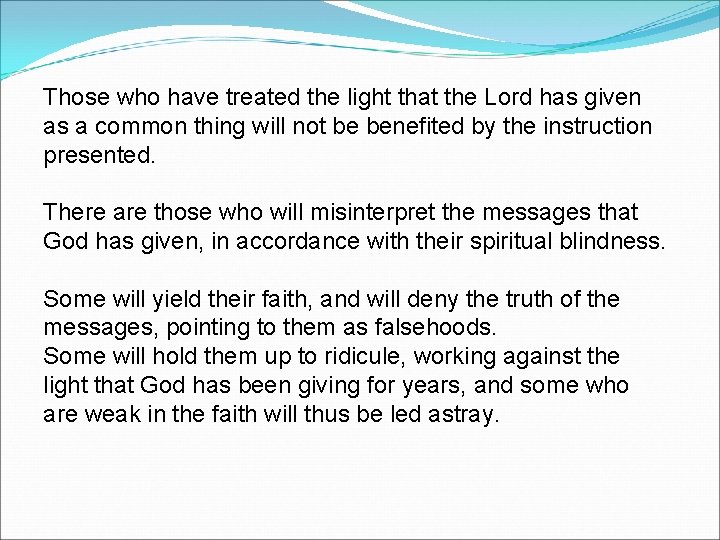 Those who have treated the light that the Lord has given as a common thing will not be benefited by the instruction presented.

There are those who will misinterpret the messages that God has given, in accordance with their spiritual blindness.

Some will yield their faith, and will deny the truth of the messages, pointing to them as falsehoods.
Some will hold them up to ridicule, working against the light that God has been giving for years, and some who are weak in the faith will thus be led astray.